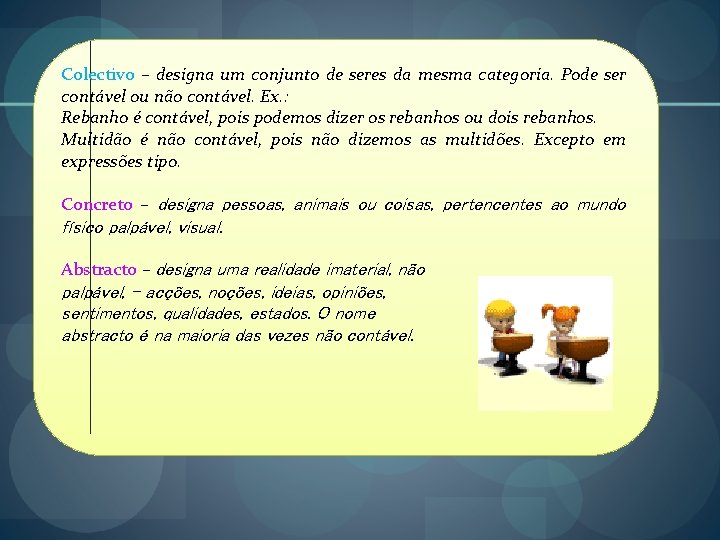 Colectivo – designa um conjunto de seres da mesma categoria. Pode ser contável ou não contável. Ex.:
Rebanho é contável, pois podemos dizer os rebanhos ou dois rebanhos.
Multidão é não contável, pois não dizemos as multidões. Excepto em expressões tipo.

Concreto – designa pessoas, animais ou coisas, pertencentes ao mundo físico palpável, visual.

Abstracto – designa uma realidade imaterial, não palpável, – acções, noções, ideias, opiniões, sentimentos, qualidades, estados. O nome abstracto é na maioria das vezes não contável.